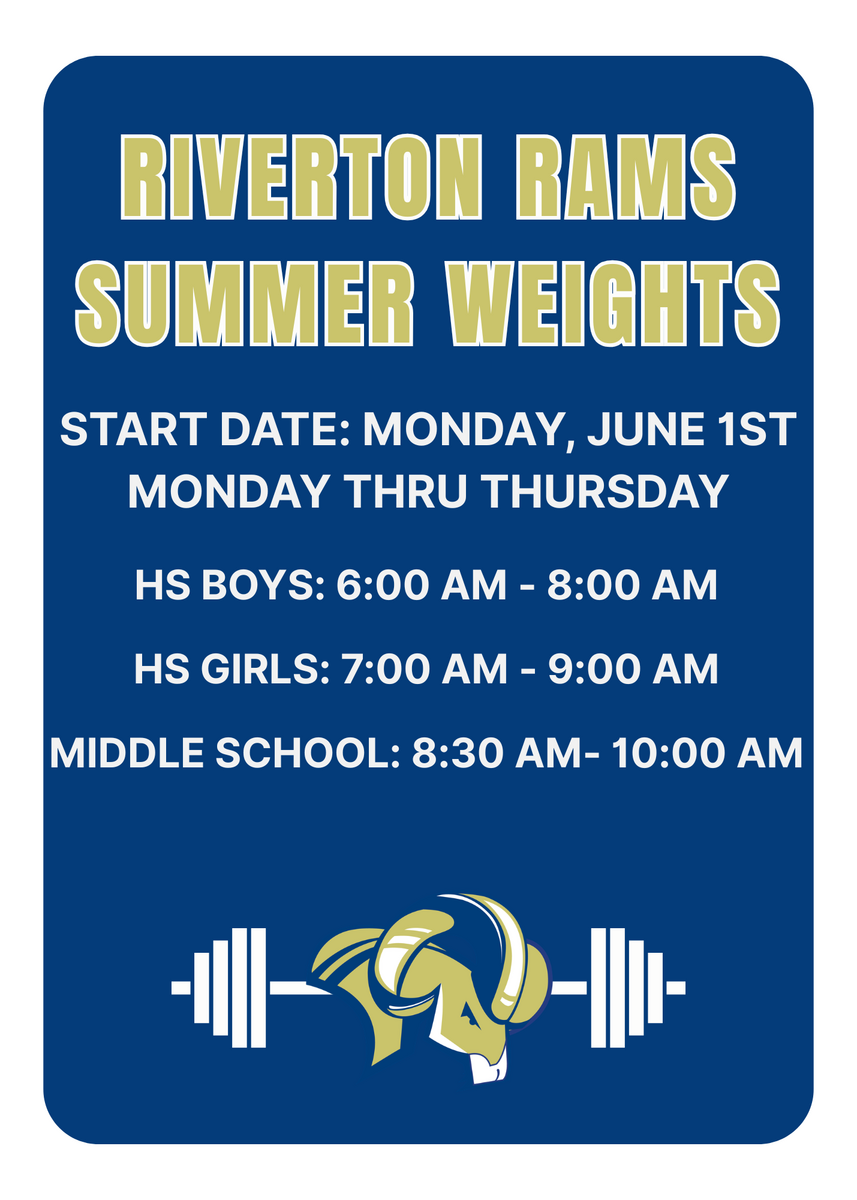 RIVERTON RAMS SUMMER WEIGHTS

START DATE: MONDAY, JUNE 1ST
MONDAY THRU THURSDAY

HS BOYS: 6:00 AM - 8:00 AM

HS GIRLS: 7:00 AM - 9:00 AM

MIDDLE SCHOOL: 8:30 AM- 10:00 AM